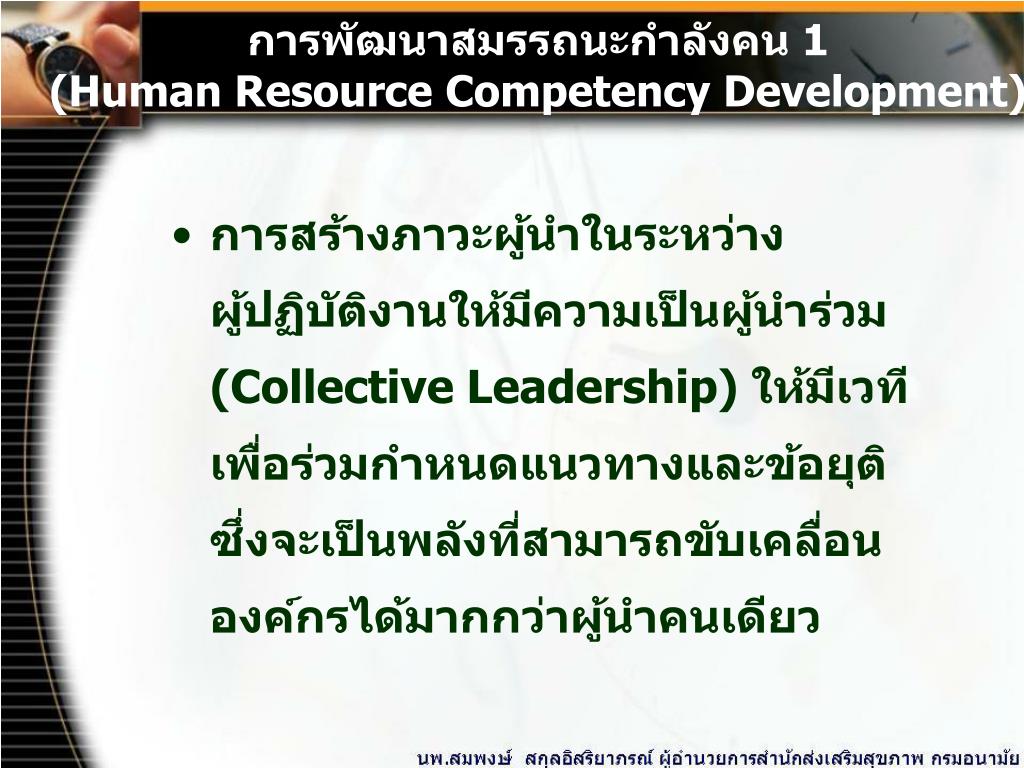 การพัฒนาสมรรถนะกำลังคน 1
(Human Resource Competency Development)

• การสร้างภาวะผู้นำในระหว่างผู้ปฏิบัติงานให้มีความเป็นผู้นำร่วม (Collective Leadership) ให้มีเวทีเพื่อร่วมกำหนดแนวทางและข้อยุติ ซึ่งจะเป็นพลังที่สามารถขับเคลื่อนองค์กรได้มากกว่าผู้นำคนเดียว

นพ.สมพงษ์ สกุลอิสริยาภรณ์ ผู้อำนวยการสำนักส่งเสริมสุขภาพ กรมอนามัย